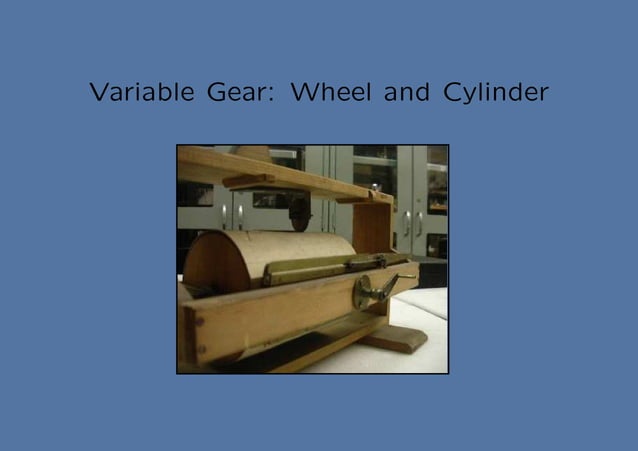 Variable Gear: Wheel and Cylinder